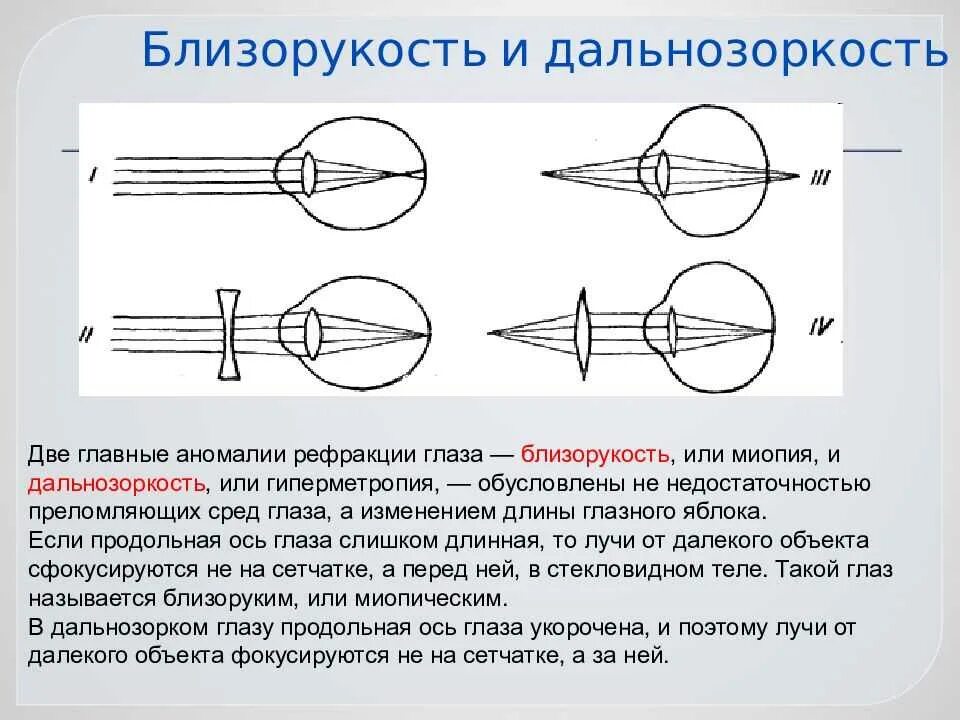 Близорукость и дальнозоркость

I

III

II

IV

Две главные аномалии рефракции глаза — близорукость, или миопия, и дальнозоркость, или гиперметропия, — обусловлены не недостаточностью преломляющих сред глаза, а изменением длины глазного яблока.
Если продольная ось глаза слишком длинная, то лучи от далекого объекта сфокусируются не на сетчатке, а перед ней, в стекловидном теле. Такой глаз называется близоруким, или миопическим.
В дальнозорком глазу продольная ось глаза укорочена, и поэтому лучи от далекого объекта фокусируются не на сетчатке, а за ней.